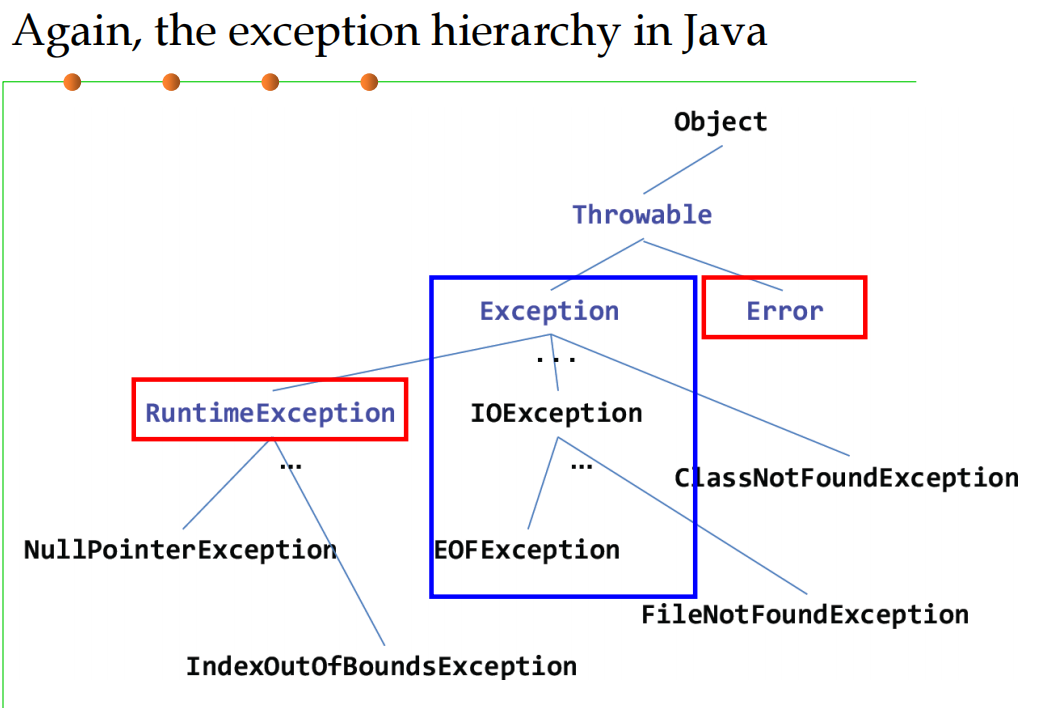 Again, the exception hierarchy in Java

Object

Throwable

Exception

Error

...

RuntimeException

IOException

...

...

ClassNotFoundException

NullPointerException

EOFException

FileNotFoundException

IndexOutOfBoundsException